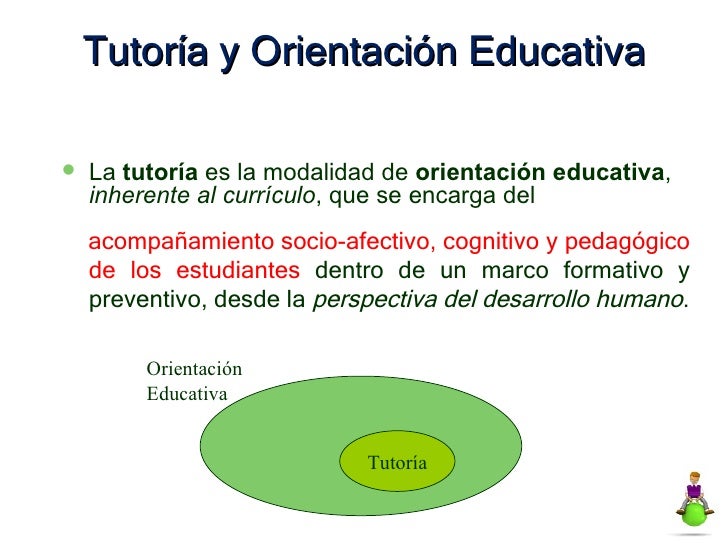 Tutoría y Orientación Educativa

La tutoría es la modalidad de orientación educativa, inherente al currículo, que se encarga del

acompañamiento socio-afectivo, cognitivo y pedagógico de los estudiantes dentro de un marco formativo y preventivo, desde la perspectiva del desarrollo humano.

Orientación Educativa

Tutoría